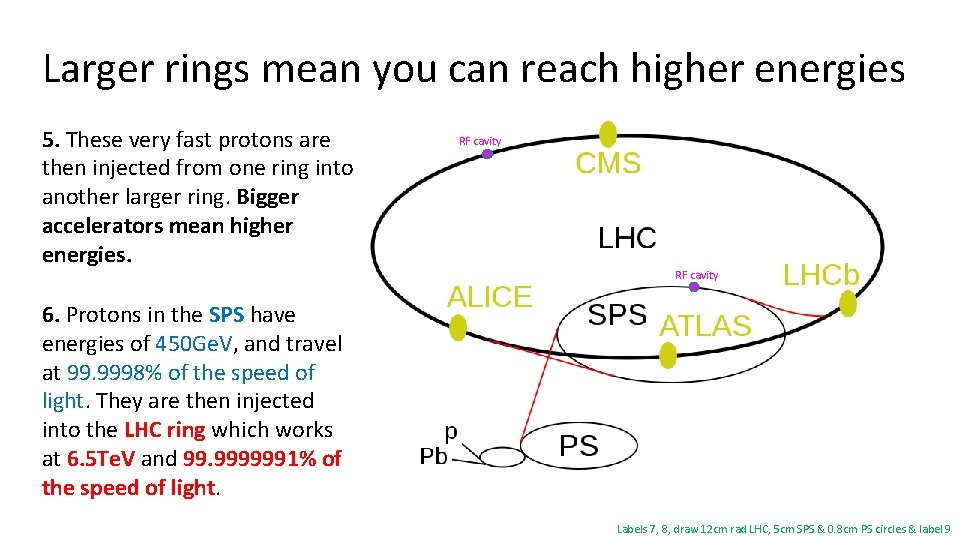 Larger rings mean you can reach higher energies

5. These very fast protons are then injected from one ring into another larger ring. Bigger accelerators mean higher energies.

6. Protons in the SPS have energies of 450GeV, and travel at 99.9998% of the speed of light. They are then injected into the LHC ring which works at 6.5TeV and 99.9999991% of the speed of light.

RF cavity

CMS

LHC

RF cavity

LHCb

ALICE

SPS

ATLAS

p

Pb

PS

Labels 7, 8, draw 12cm rad LHC, 5cm SPS & 0.8cm PS circles & label 9